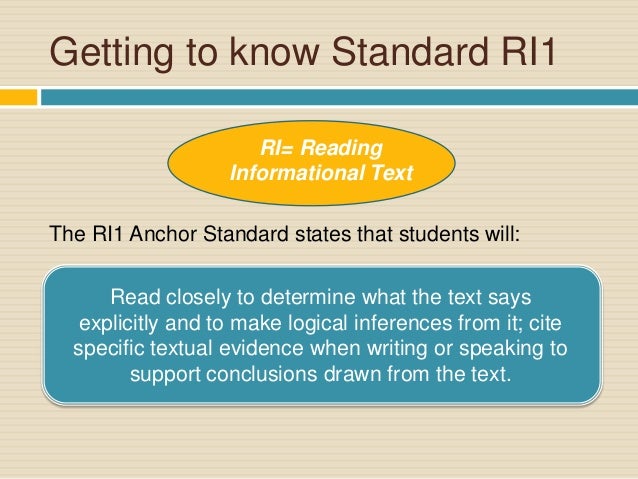 Getting to know Standard RI1

RI= Reading Informational Text

The RI1 Anchor Standard states that students will:

Read closely to determine what the text says explicitly and to make logical inferences from it; cite specific textual evidence when writing or speaking to support conclusions drawn from the text.